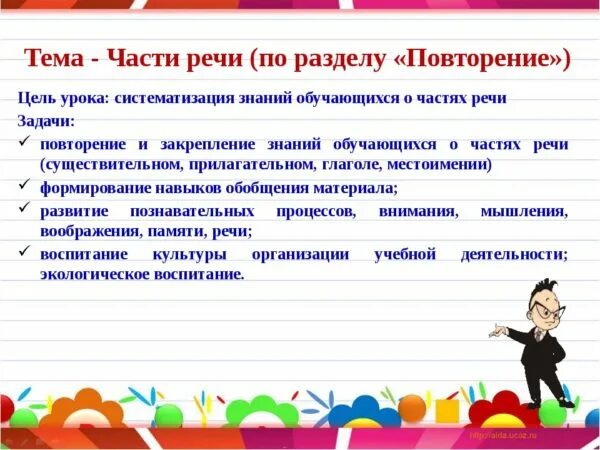 Тема - Части речи (по разделу «Повторение»)

Цель урока: систематизация знаний обучающихся о частях речи

Задачи:

✓ повторение и закрепление знаний обучающихся о частях речи (существительном, прилагательном, глаголе, местоимении)

✓ формирование навыков обобщения материала;

✓ развитие познавательных процессов, внимания, мышления, воображения, памяти, речи;

✓ воспитание культуры организации учебной деятельности; экологическое воспитание.

http://aida.ucoz.ru